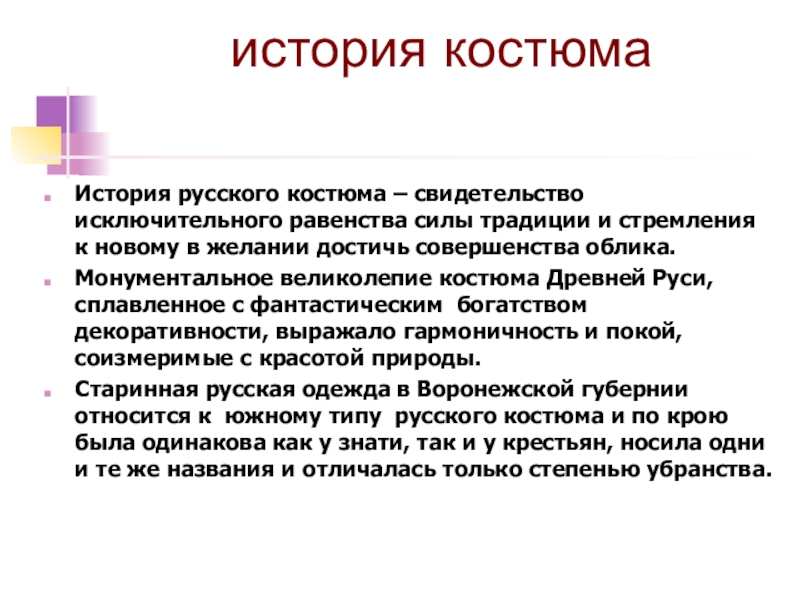 история костюма

История русского костюма – свидетельство исключительного равенства силы традиции и стремления к новому в желании достичь совершенства облика.

Монументальное великолепие костюма Древней Руси, сплавленное с фантастическим богатством декоративности, выражало гармоничность и покой, соизмеримые с красотой природы.

Старинная русская одежда в Воронежской губернии относится к южному типу русского костюма и по крою была одинакова как у знати, так и у крестьян, носила одни и те же названия и отличалась только степенью убранства.